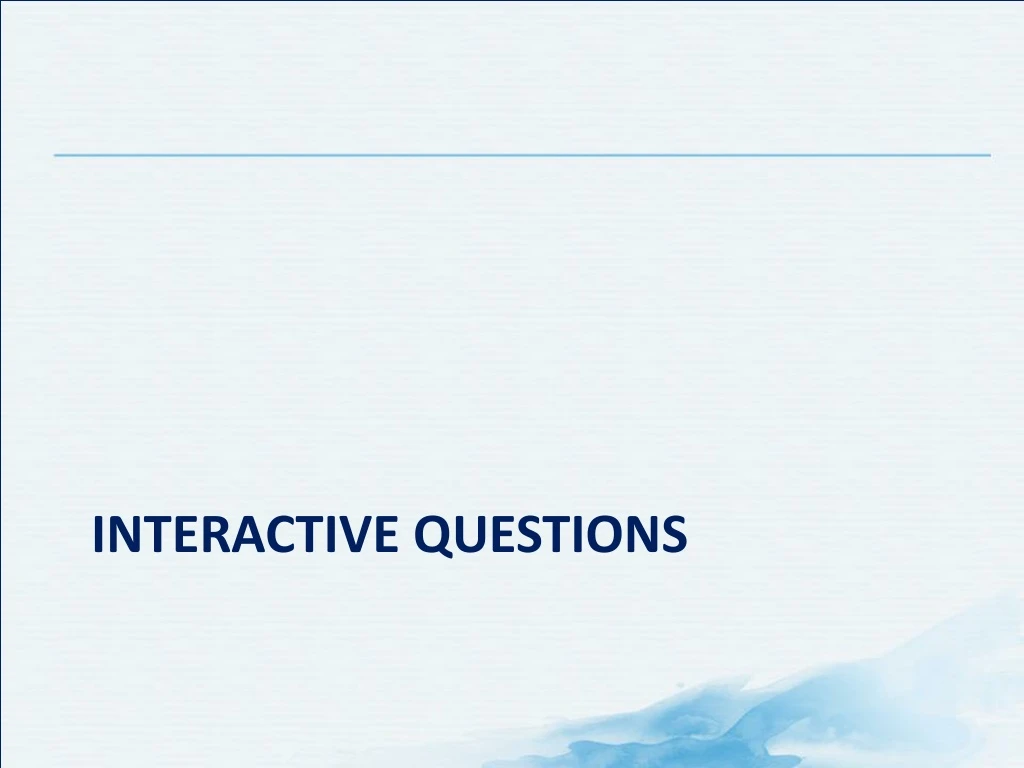 INTERACTIVE QUESTIONS